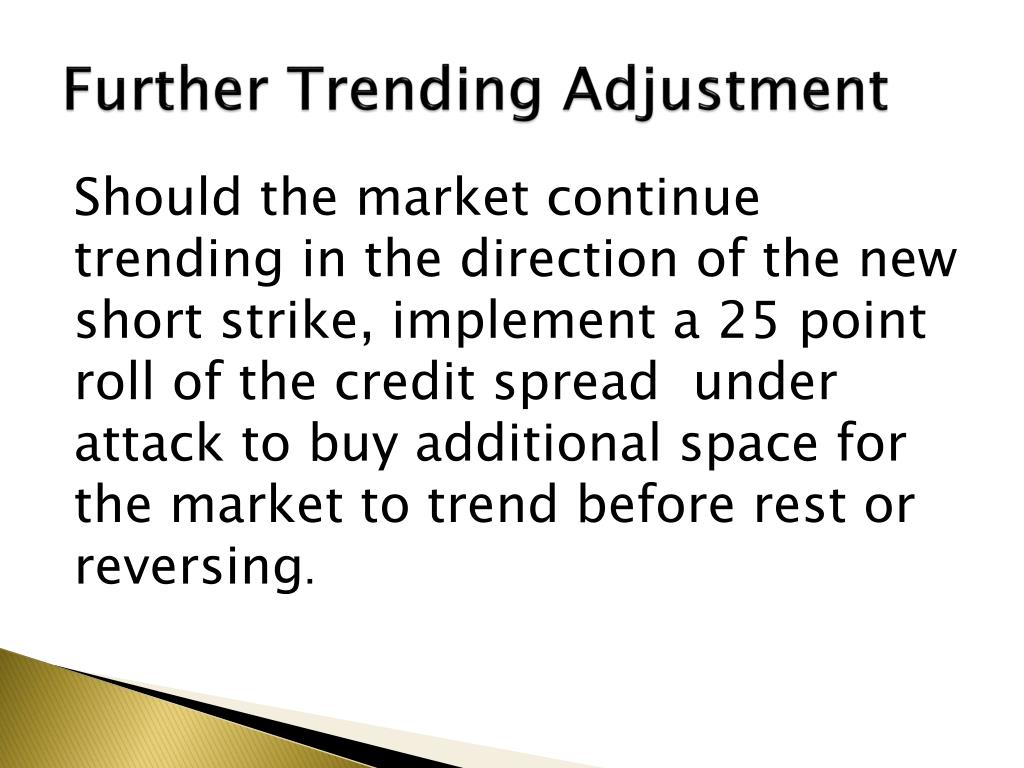 Further Trending Adjustment

Should the market continue trending in the direction of the new short strike, implement a 25 point roll of the credit spread under attack to buy additional space for the market to trend before rest or reversing.